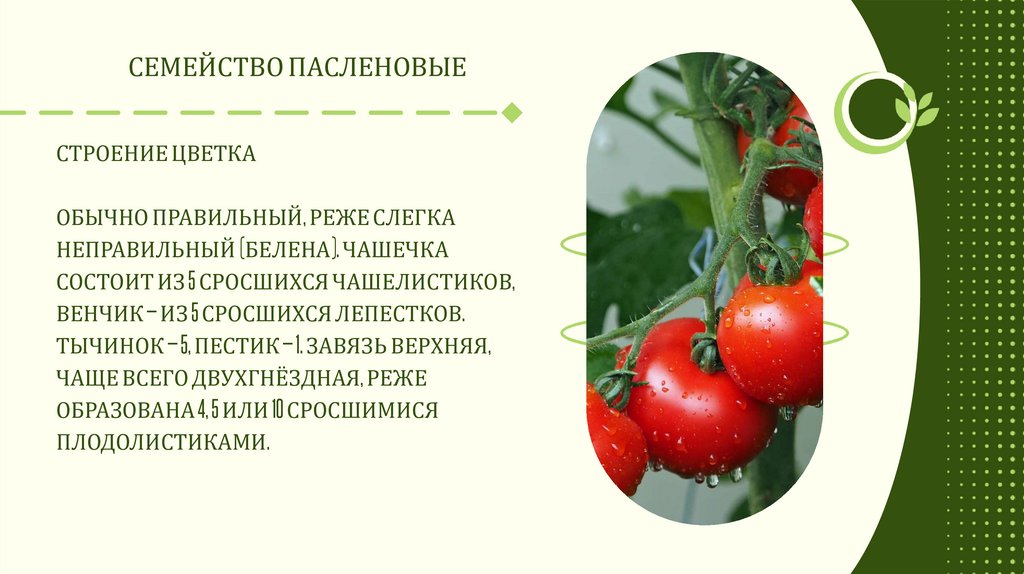 СЕМЕЙСТВО ПАСЛЕНОВЫЕ

СТРОЕНИЕ ЦВЕТКА

ОБЫЧНО ПРАВИЛЬНЫЙ, РЕЖЕ СЛЕГКА НЕПРАВИЛЬНЫЙ (БЕЛЕНА). ЧАШЕЧКА СОСТОИТ ИЗ 5 СРОСШИХСЯ ЧАШЕЛИСТИКОВ, ВЕНЧИК – ИЗ 5 СРОСШИХСЯ ЛЕПЕСТКОВ. ТЫЧИНОК – 5, ПЕСТИК – 1. ЗАВЯЗЬ ВЕРХНЯЯ, ЧАЩЕ ВСЕГО ДВУХГНЁЗДНАЯ, РЕЖЕ ОБРАЗОВАНА 4, 5 ИЛИ 10 СРОСШИМИСЯ ПЛОДОЛИСТИКАМИ.